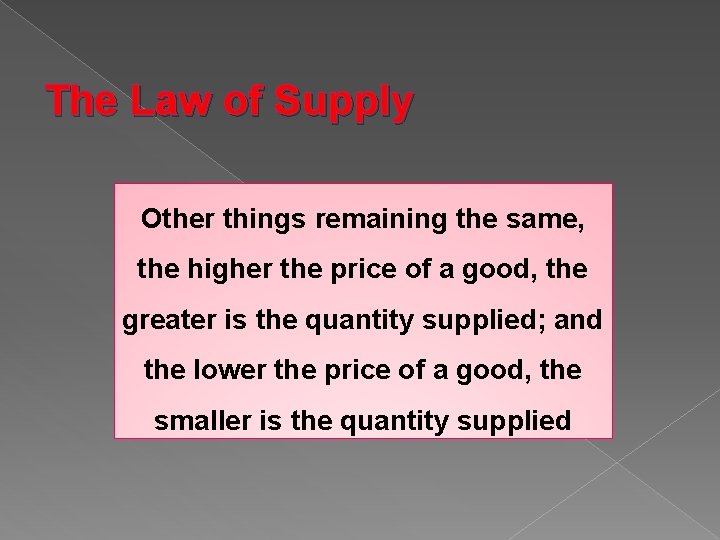 The Law of Supply

Other things remaining the same, the higher the price of a good, the greater is the quantity supplied; and the lower the price of a good, the smaller is the quantity supplied